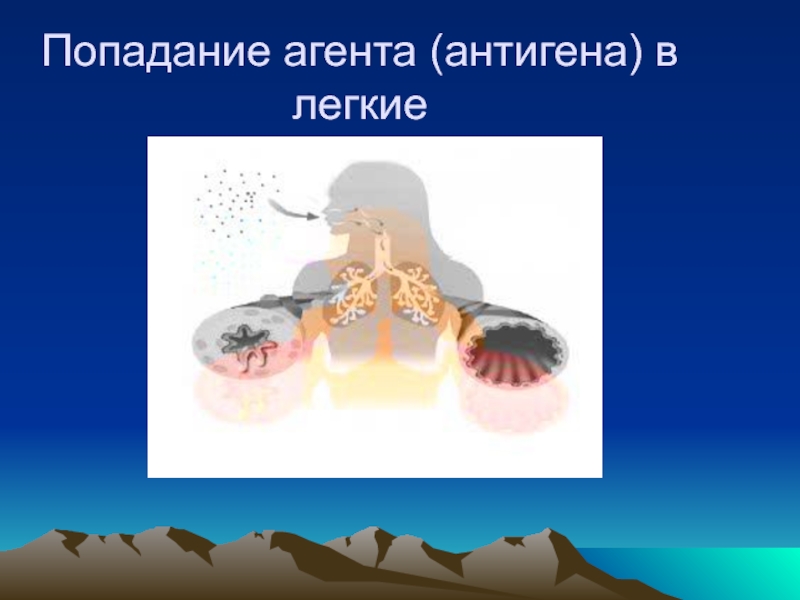 Попадание агента (антигена) в легкие